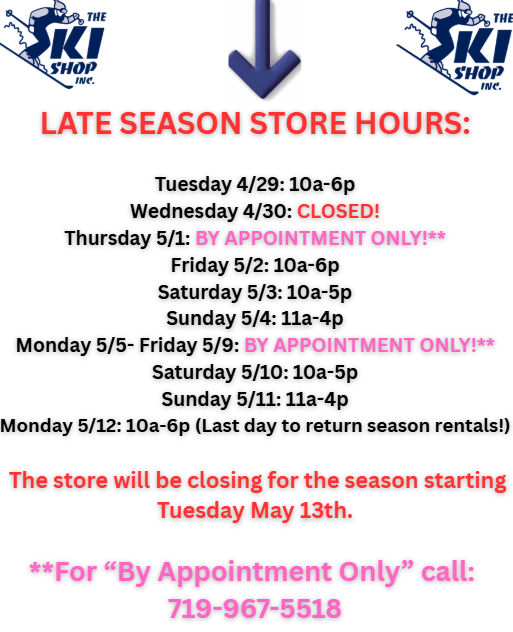 THE SKI SHOP INC.

THE SKI SHOP INC.

LATE SEASON STORE HOURS:

Tuesday 4/29: 10a-6p
Wednesday 4/30: CLOSED!
Thursday 5/1: BY APPOINTMENT ONLY!**
Friday 5/2: 10a-6p
Saturday 5/3: 10a-5p
Sunday 5/4: 11a-4p
Monday 5/5- Friday 5/9: BY APPOINTMENT ONLY!**
Saturday 5/10: 10a-5p
Sunday 5/11: 11a-4p
Monday 5/12: 10a-6p (Last day to return season rentals!)

The store will be closing for the season starting Tuesday May 13th.

**For “By Appointment Only” call: 719-967-5518